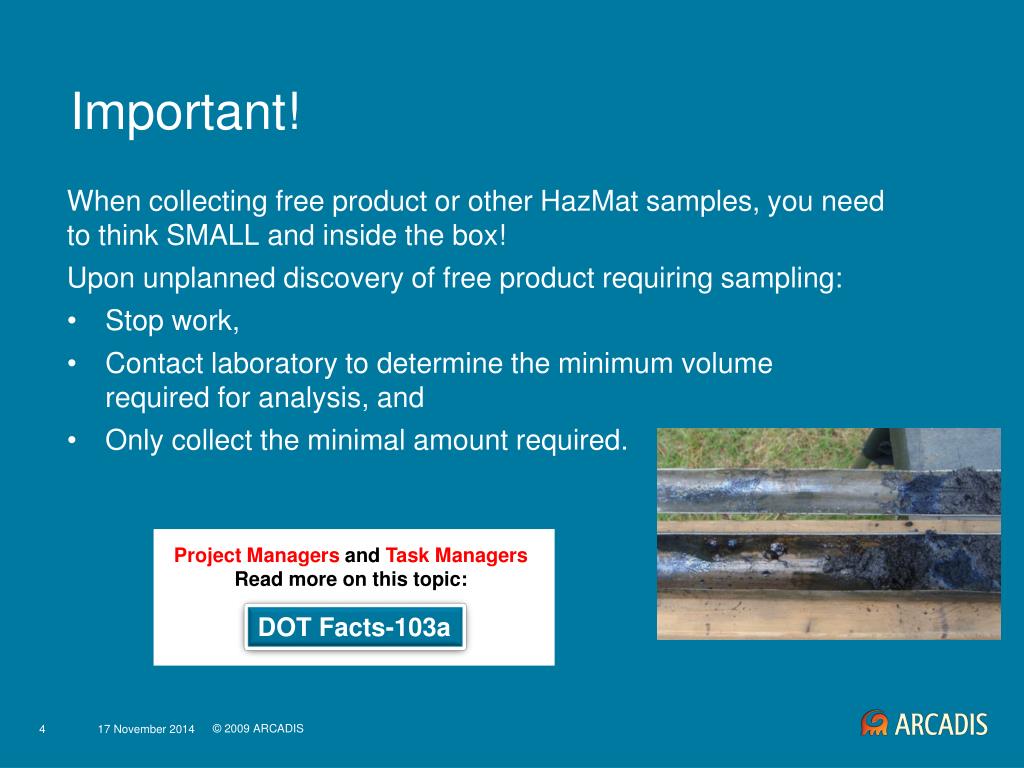 Important!

When collecting free product or other HazMat samples, you need to think SMALL and inside the box!

Upon unplanned discovery of free product requiring sampling:

• Stop work,
• Contact laboratory to determine the minimum volume required for analysis, and
• Only collect the minimal amount required.

Project Managers and Task Managers
Read more on this topic:

DOT Facts-103a

4 17 November 2014 © 2009 ARCADIS

ARCADIS